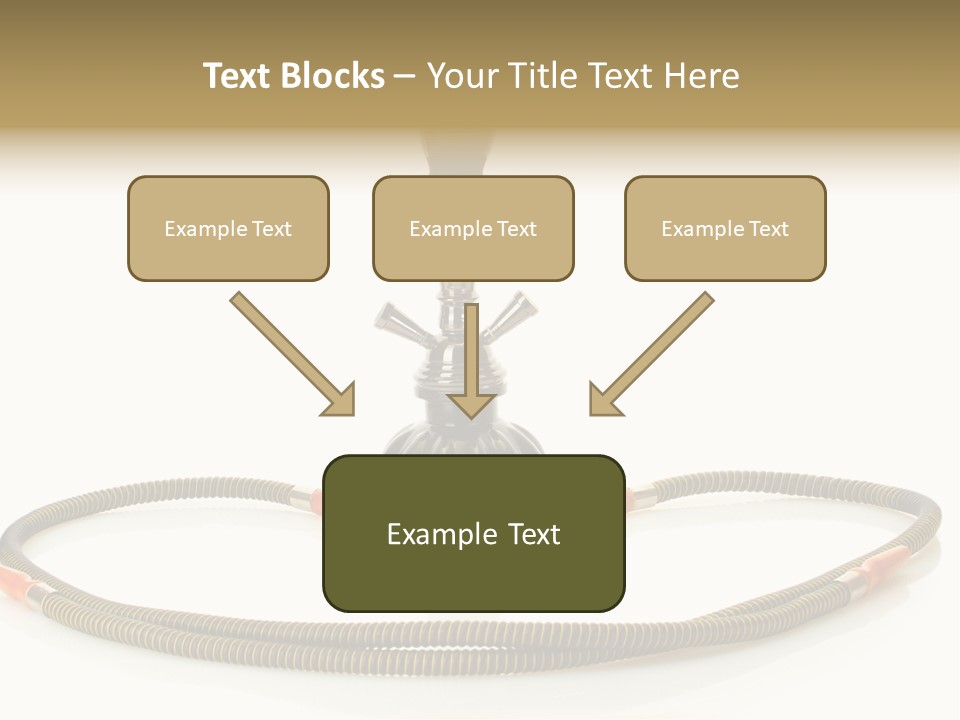 Text Blocks – Your Title Text Here

Example Text

Example Text

Example Text

Example Text